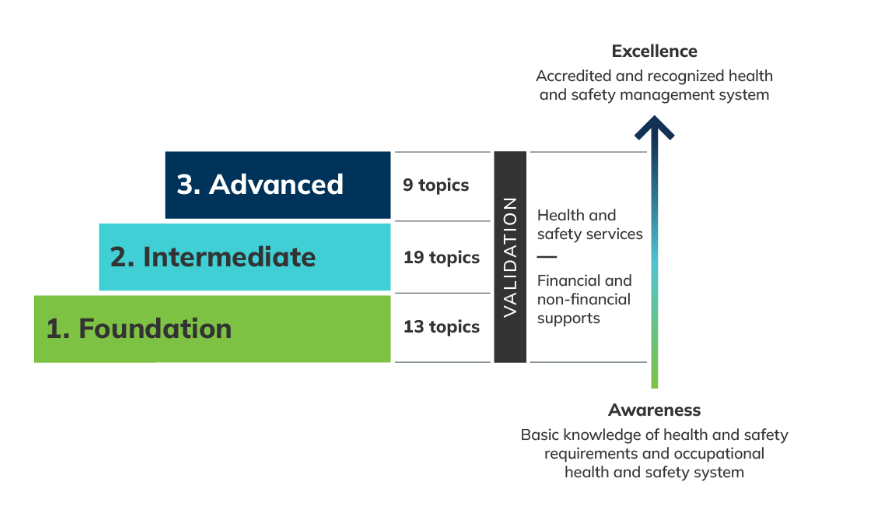 Excellence
Accredited and recognized health and safety management system

3. Advanced

9 topics

2. Intermediate

19 topics

1. Foundation

13 topics

VALIDATION

Health and safety services
—
Financial and non-financial supports

Awareness
Basic knowledge of health and safety requirements and occupational health and safety system